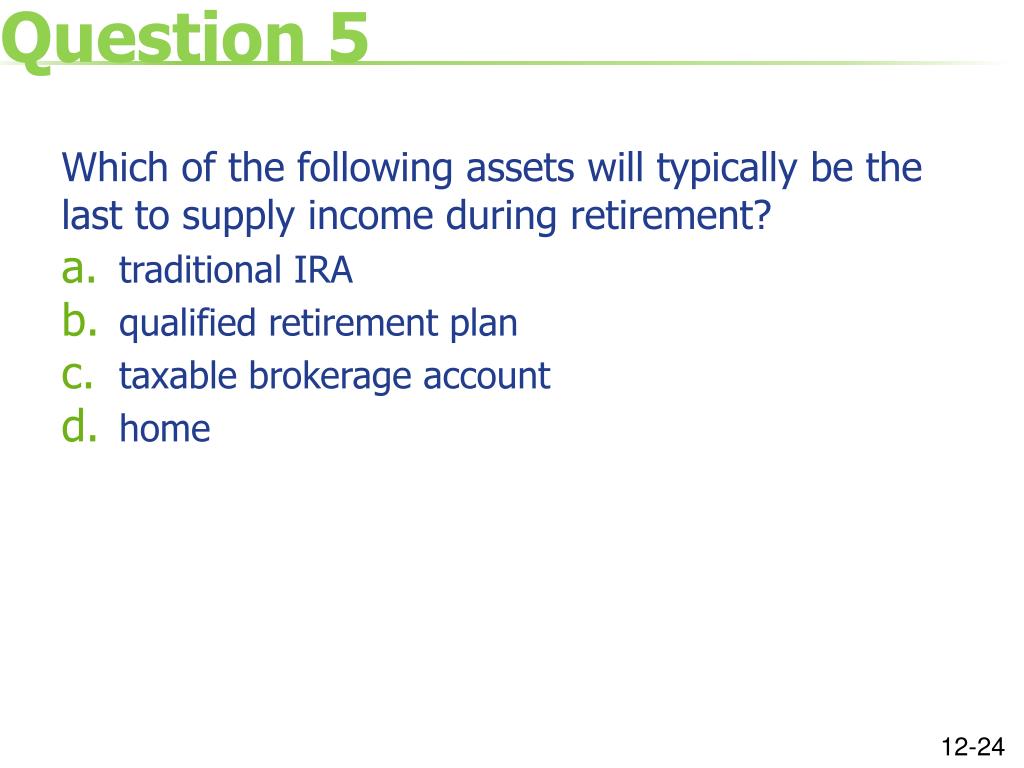 Question 5

Which of the following assets will typically be the last to supply income during retirement?

a. traditional IRA
b. qualified retirement plan
c. taxable brokerage account
d. home

12-24